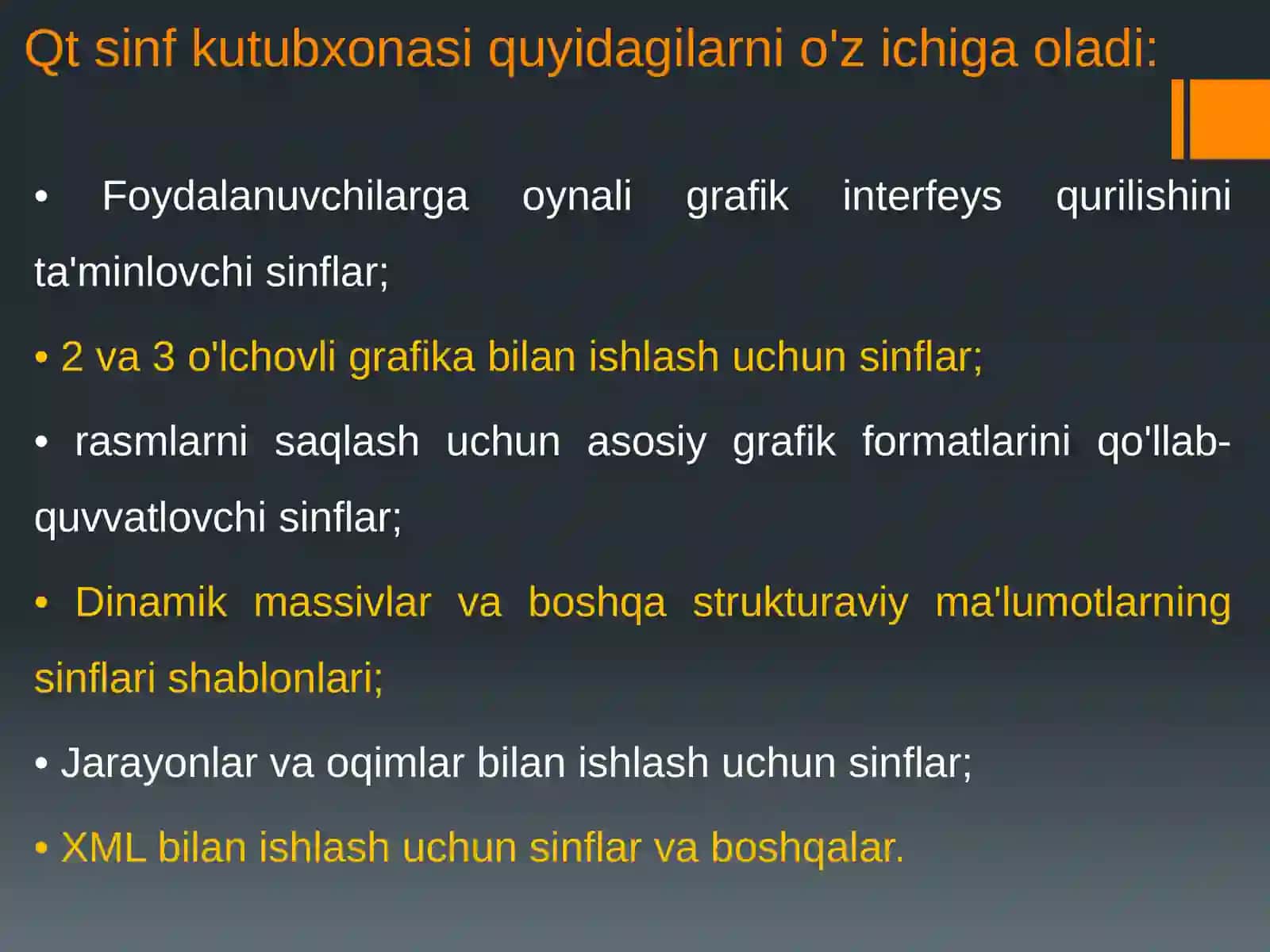 Qt sinf kutubxonasi quyidagilarni o'z ichiga oladi:

• Foydalanuvchilarga oynali grafik interfeys qurilishini ta'minlovchi sinflar;

• 2 va 3 o'lchovli grafika bilan ishlash uchun sinflar;

• rasmlarni saqlash uchun asosiy grafik formatlarini qo'llab-quvvatlovchi sinflar;

• Dinamik massivlar va boshqa strukturaviy ma'lumotlarning sinflari shablonlari;

• Jarayonlar va oqimlar bilan ishlash uchun sinflar;

• XML bilan ishlash uchun sinflar va boshqalar.